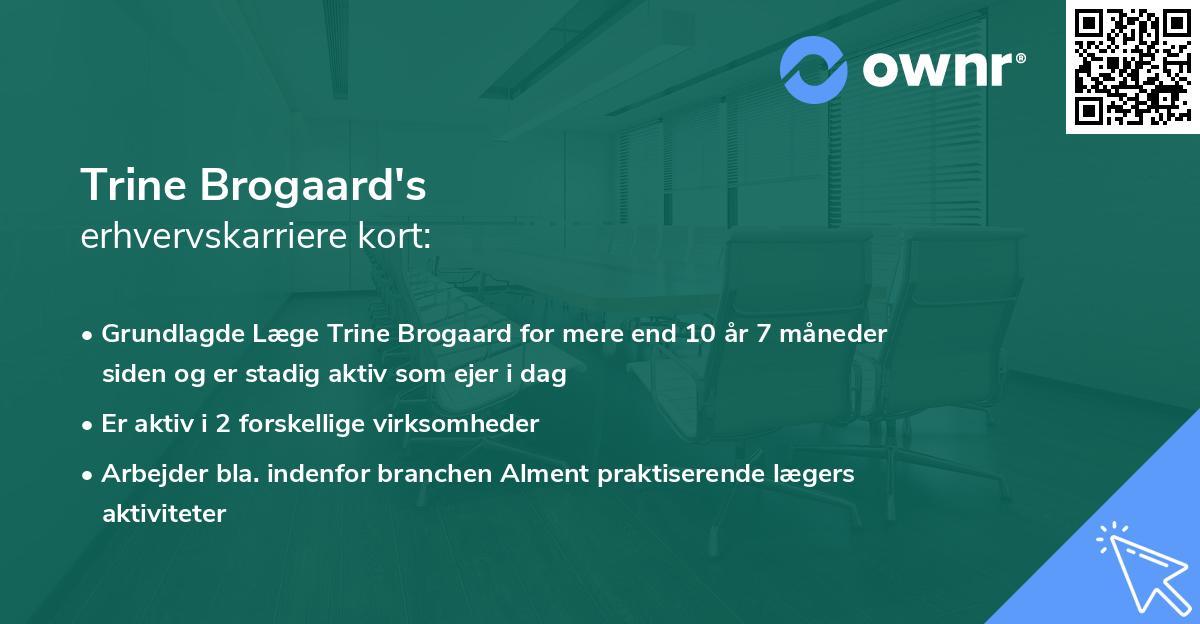 ownr®

Trine Brogaard's
erhvervskarriere kort:

• Grundlagde Læge Trine Brogaard for mere end 10 år 7 måneder siden og er stadig aktiv som ejer i dag

• Er aktiv i 2 forskellige virksomheder

• Arbejder bla. indenfor branchen Alment praktiserende lægers aktiviteter